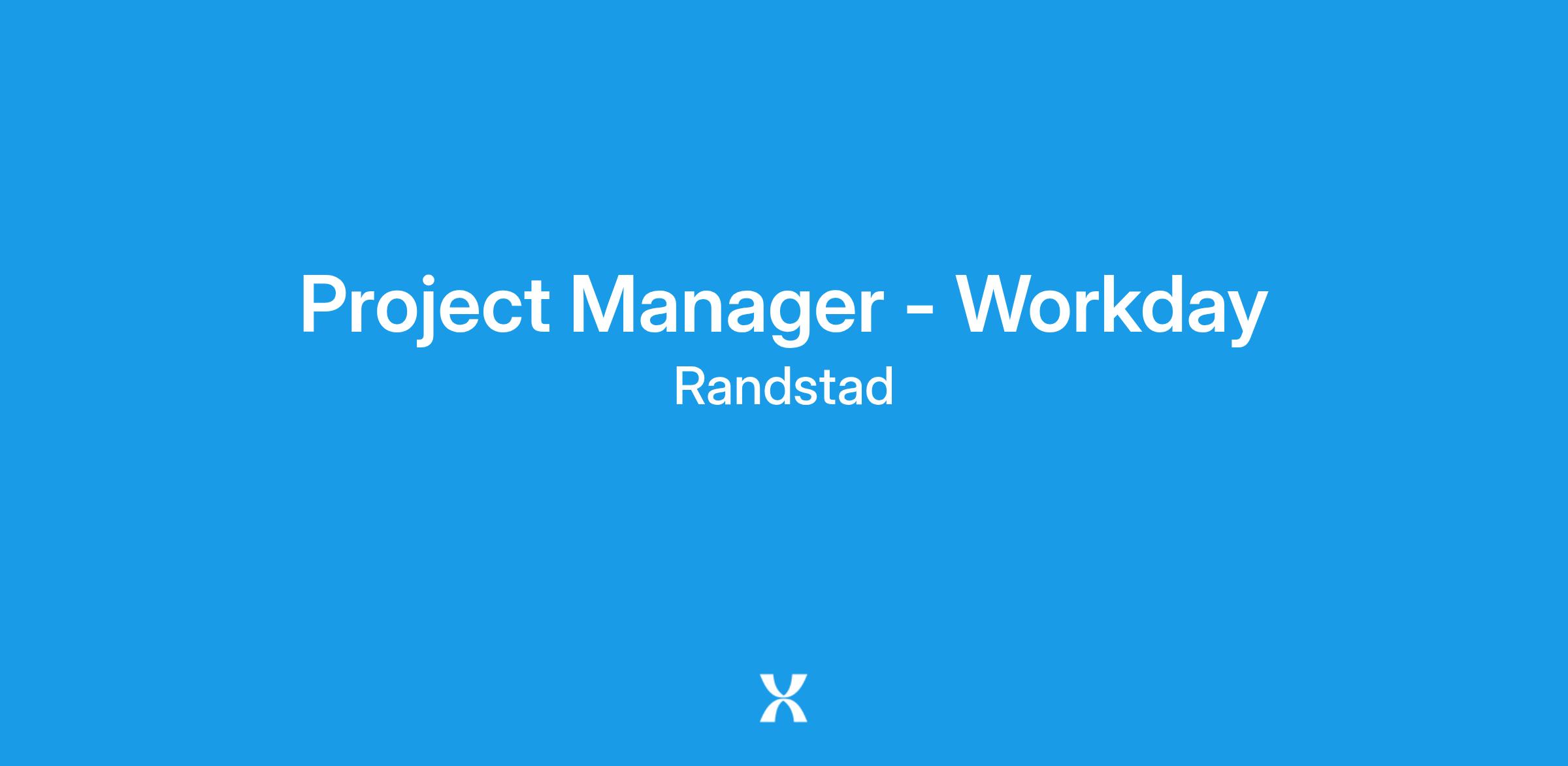 Project Manager - Workday

Randstad